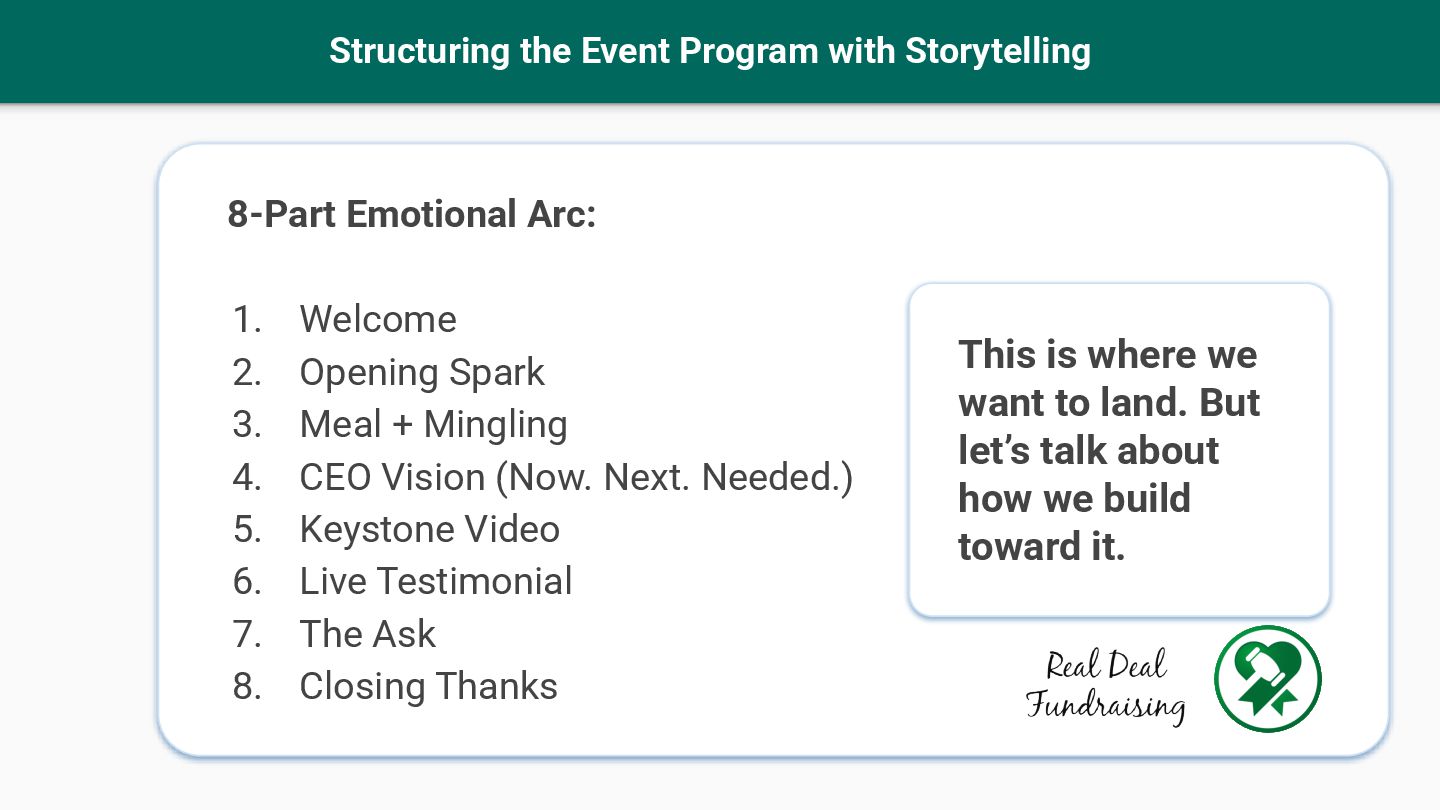 Structuring the Event Program with Storytelling

8-Part Emotional Arc:

1. Welcome
2. Opening Spark
3. Meal + Mingling
4. CEO Vision (Now. Next. Needed.)
5. Keystone Video
6. Live Testimonial
7. The Ask
8. Closing Thanks

This is where we want to land. But let's talk about how we build toward it.

Real Deal Fundraising